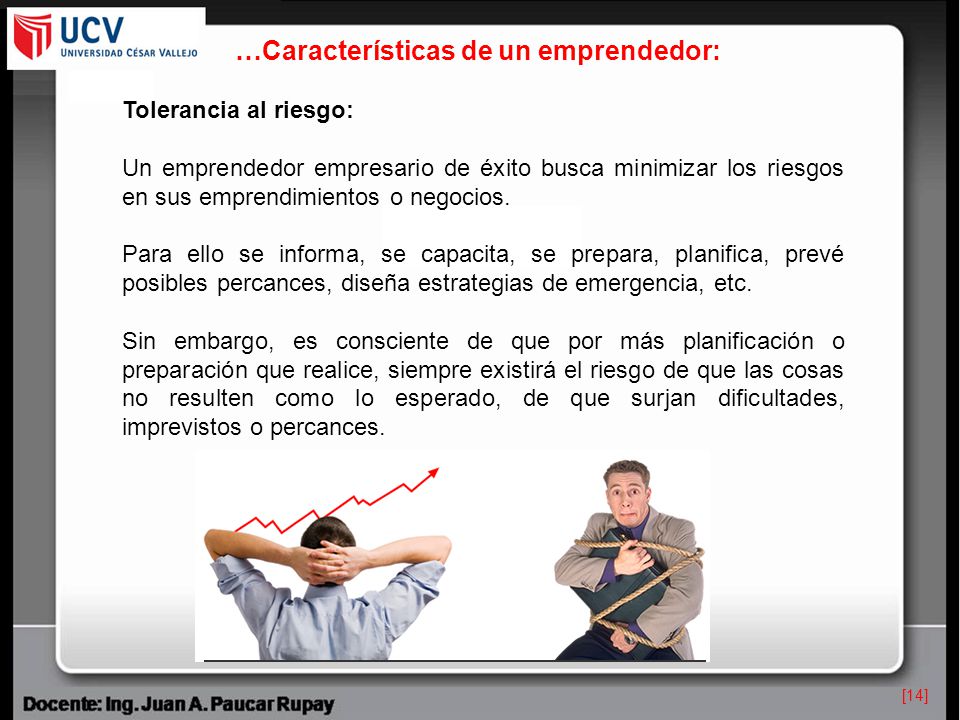 UCV
UNIVERSIDAD CÉSAR VALLEJO

…Características de un emprendedor:

Tolerancia al riesgo:

Un emprendedor empresario de éxito busca minimizar los riesgos en sus emprendimientos o negocios.

Para ello se informa, se capacita, se prepara, planifica, prevé posibles percances, diseña estrategias de emergencia, etc.

Sin embargo, es consciente de que por más planificación o preparación que realice, siempre existirá el riesgo de que las cosas no resulten como lo esperado, de que surjan dificultades, imprevistos o percances.

Docente: Ing. Juan A. Paucar Rupay

[14]